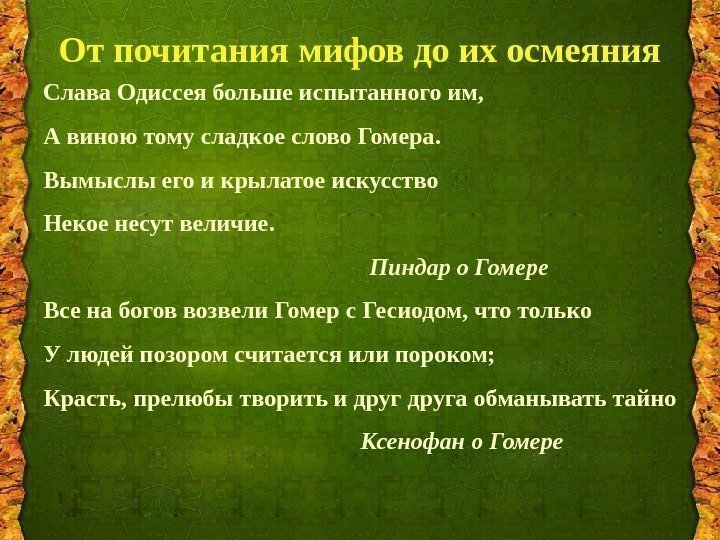 От почитания мифов до их осмеяния

Слава Одиссея больше испытанного им,

А виною тому сладкое слово Гомера.

Вымыслы его и крылатое искусство

Некое несут величие.

Пиндар о Гомере

Все на богов возвели Гомер с Гесиодом, что только

У людей позором считается или пороком;

Красть, прелюбы творить и друг друга обманывать тайно

Ксенофан о Гомере